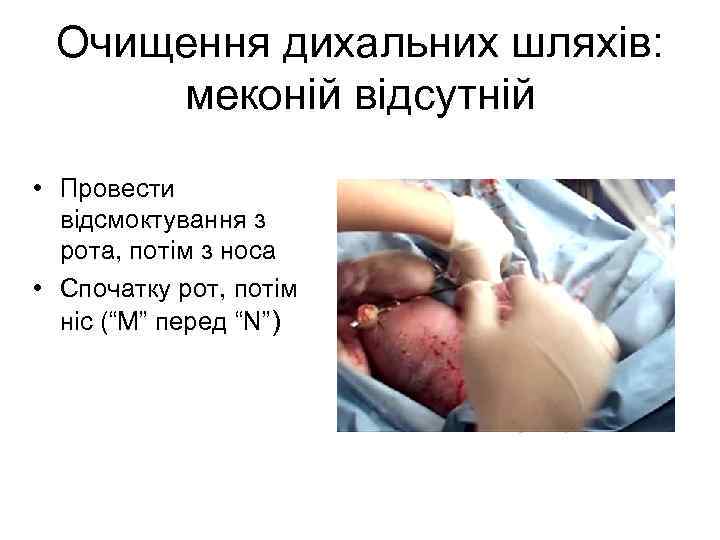 Очищення дихальних шляхів: меконій відсутній

• Провести відсмоктування з рота, потім з носа
• Спочатку рот, потім ніс (“M” перед “N”)